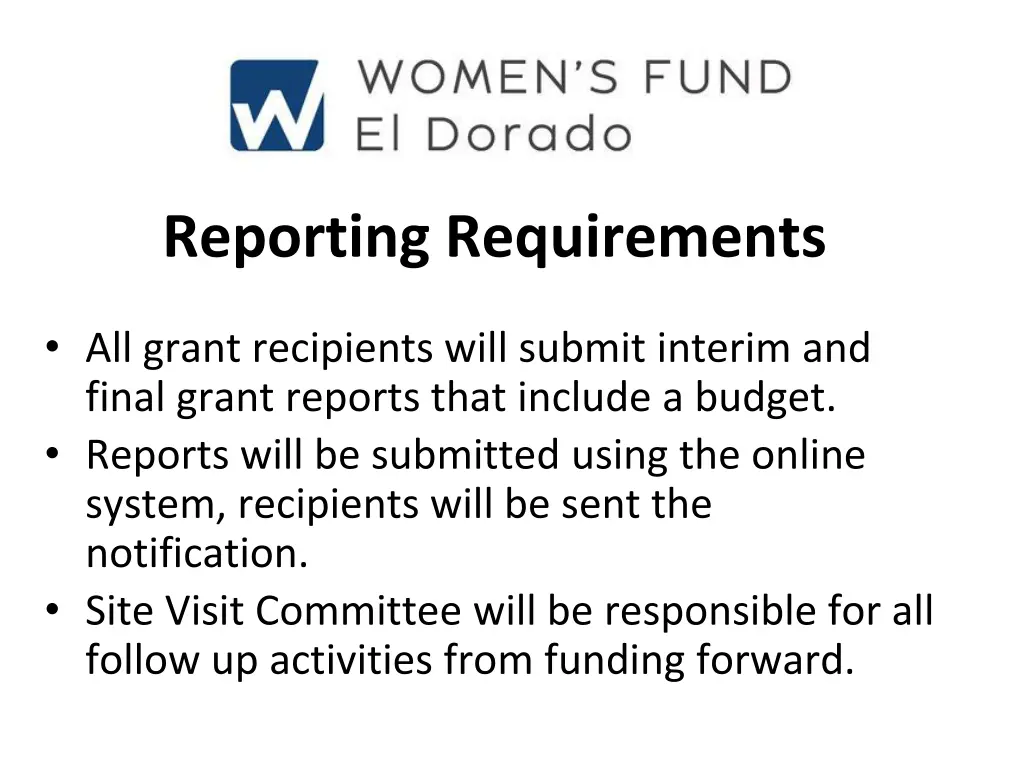 W

WOMEN'S FUND
El Dorado

Reporting Requirements

• All grant recipients will submit interim and final grant reports that include a budget.
• Reports will be submitted using the online system, recipients will be sent the notification.
• Site Visit Committee will be responsible for all follow up activities from funding forward.